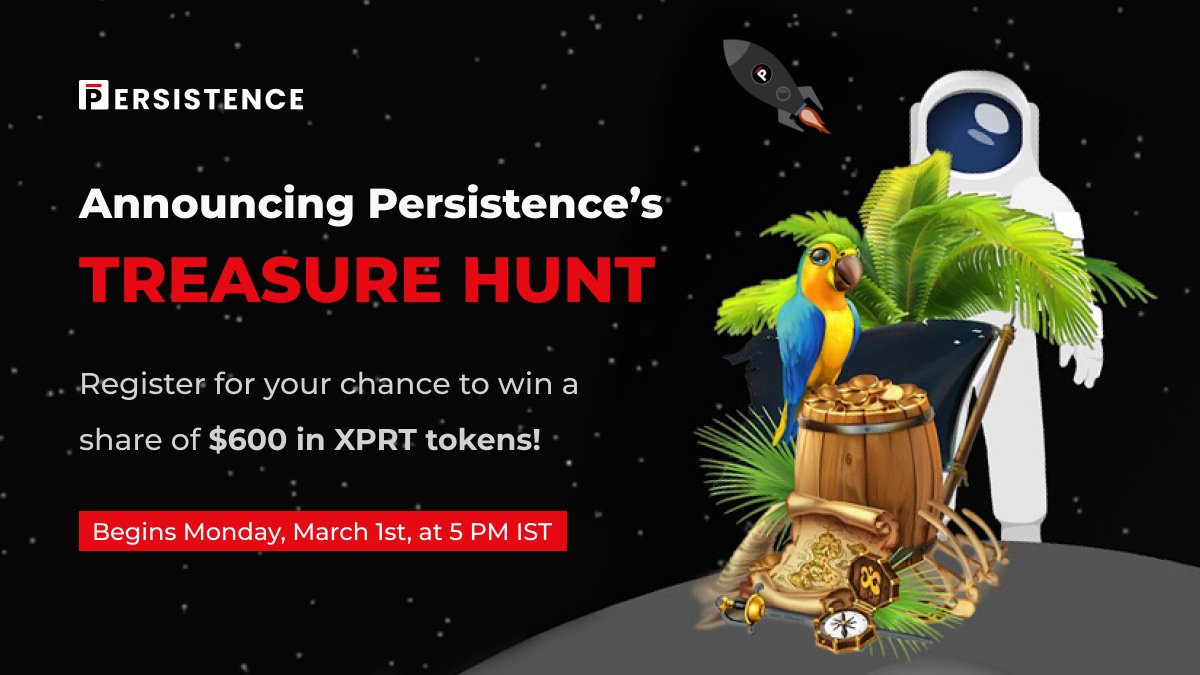 PERSISTENCE

Announcing Persistence's
TREASURE HUNT

Register for your chance to win a share of $600 in XPRT tokens!

Begins Monday, March 1st, at 5 PM IST